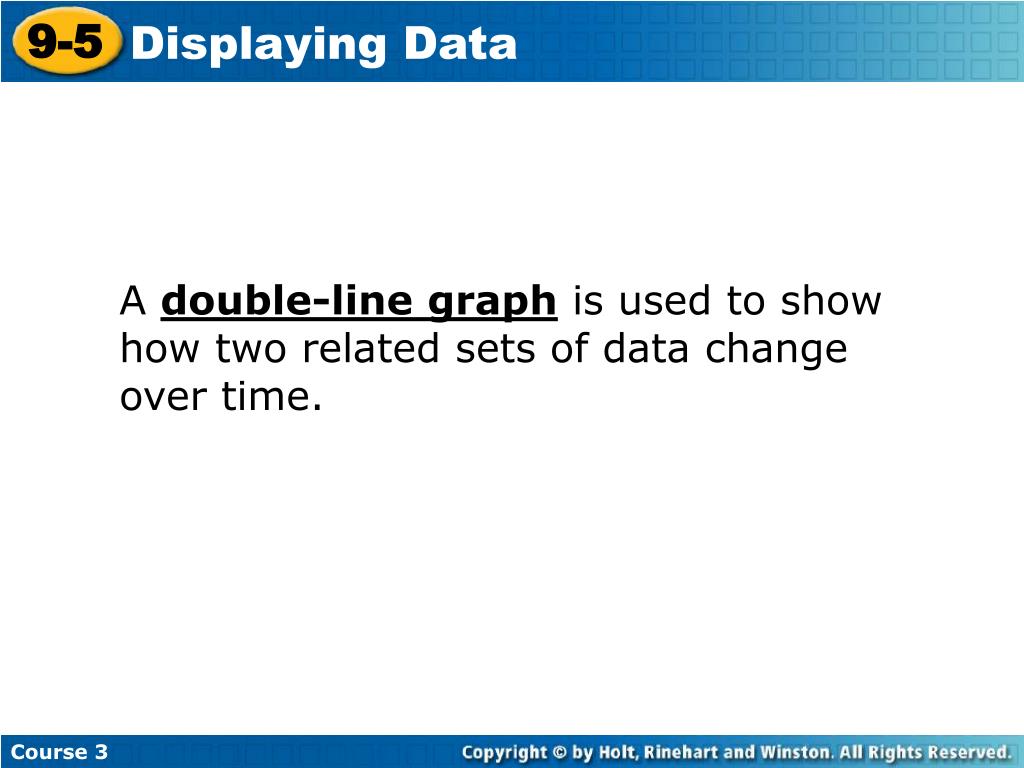 9-5 Displaying Data

A double-line graph is used to show how two related sets of data change over time.

Course 3

Copyright © by Holt, Rinehart and Winston. All Rights Reserved.